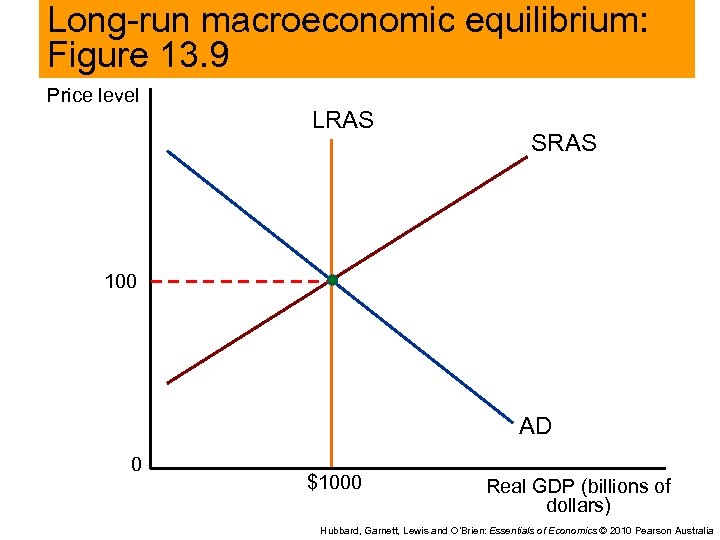 Long-run macroeconomic equilibrium: Figure 13.9

Price level

LRAS

SRAS

100

AD

0

$1000

Real GDP (billions of dollars)

Hubbard, Garnett, Lewis and O'Brien: Essentials of Economics © 2010 Pearson Australia